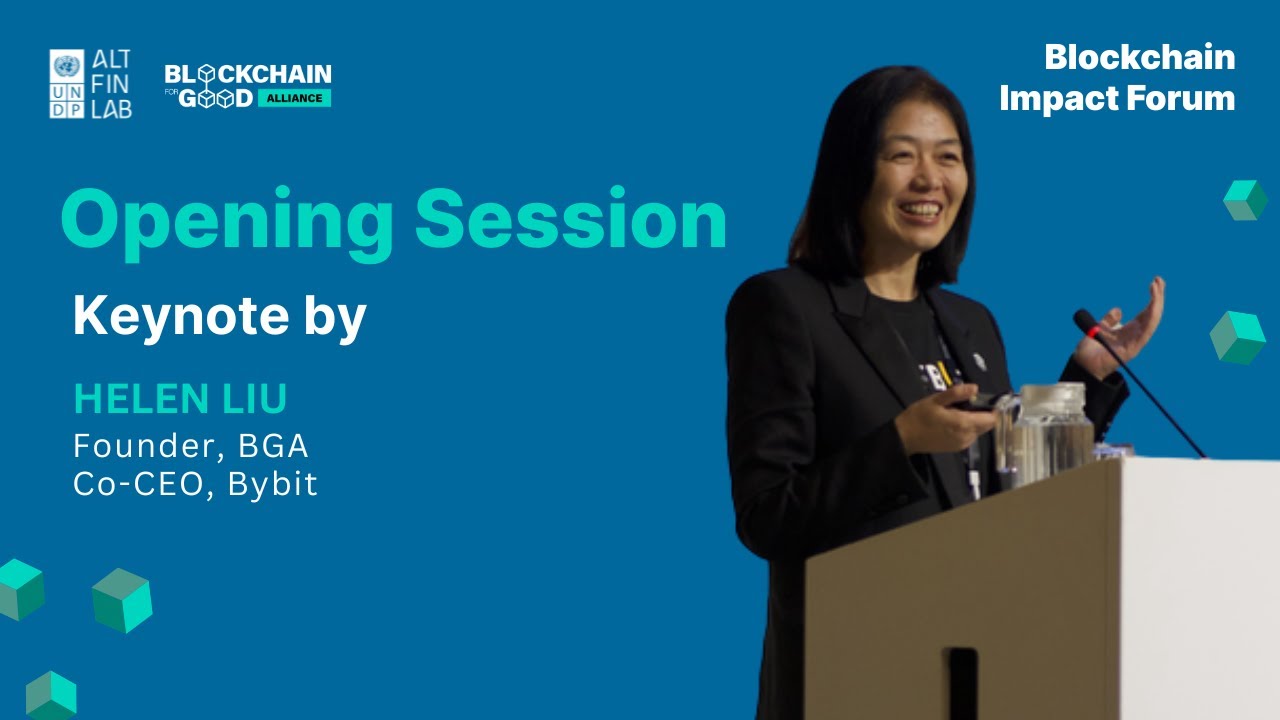 UN DP ALT FIN LAB

BLOCKCHAIN FOR GOOD ALLIANCE

Blockchain Impact Forum

Opening Session

Keynote by

HELEN LIU
Founder, BGA
Co-CEO, Bybit